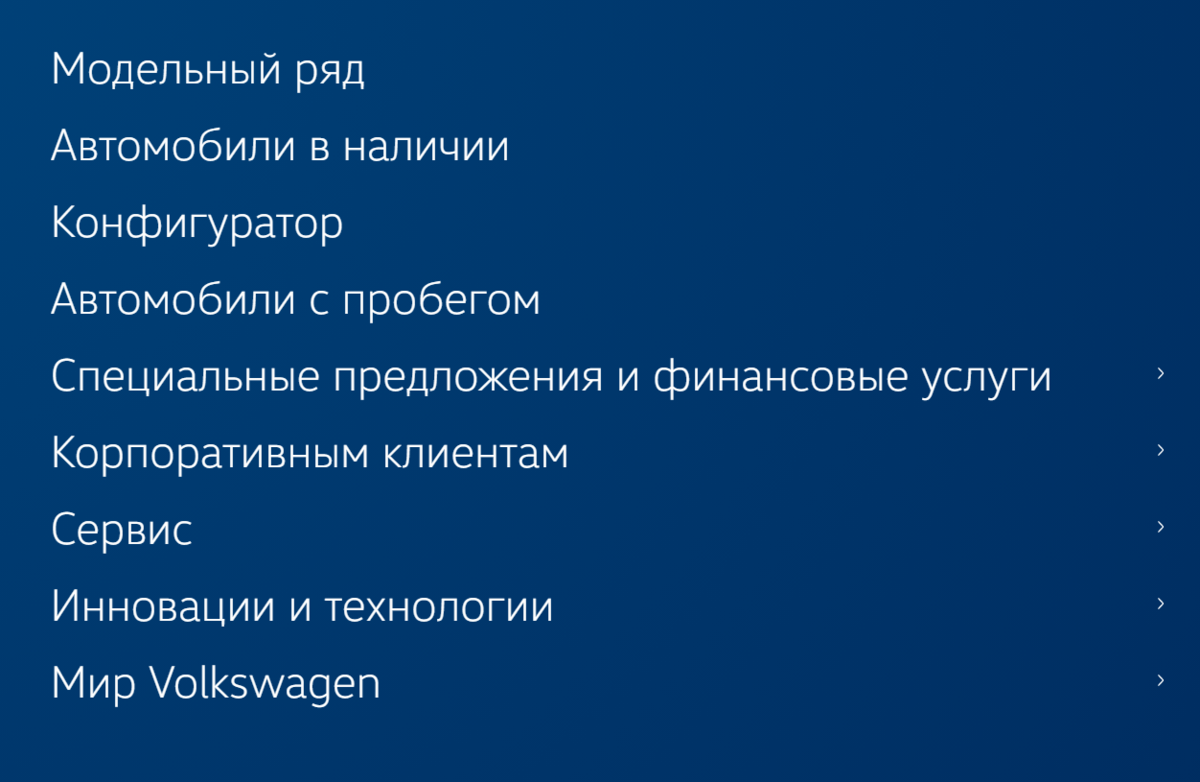 Модельный ряд

Автомобили в наличии

Конфигуратор

Автомобили с пробегом

Специальные предложения и финансовые услуги ›

Корпоративным клиентам ›

Сервис ›

Инновации и технологии ›

Мир Volkswagen ›